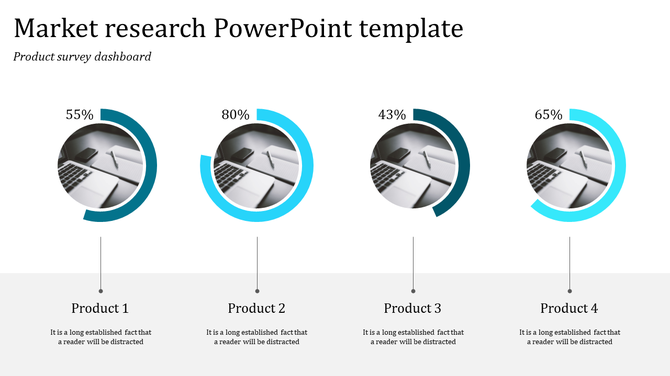 Market research PowerPoint template

Product survey dashboard

55%

80%

43%

65%

Product 1

It is a long established fact that a reader will be distracted

Product 2

It is a long established fact that a reader will be distracted

Product 3

It is a long established fact that a reader will be distracted

Product 4

It is a long established fact that a reader will be distracted